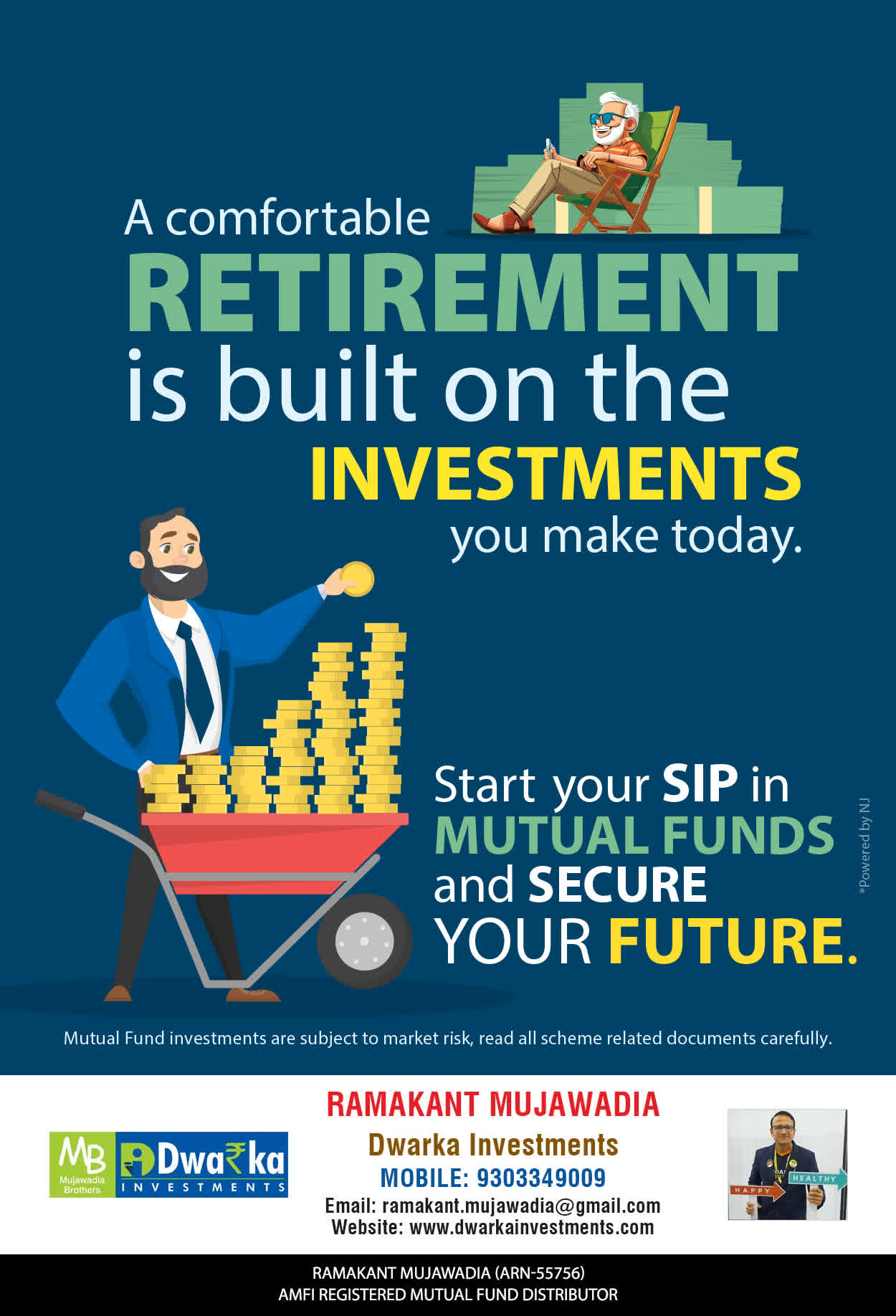 A comfortable
RETIREMENT
is built on the
INVESTMENTS
you make today.

Start your SIP in
MUTUAL FUNDS
and SECURE
YOUR FUTURE.

*Powered by NJ

Mutual Fund investments are subject to market risk, read all scheme related documents carefully.

MB
Mujawadia Brothers

Dwa₹ka
INVESTMENTS

RAMAKANT MUJAWADIA
Dwarka Investments
MOBILE: 9303349009
Email: ramakant.mujawadia@gmail.com
Website: www.dwarkainvestments.com

HAPPY
HEALTHY

RAMAKANT MUJAWADIA (ARN-55756)
AMFI REGISTERED MUTUAL FUND DISTRIBUTOR